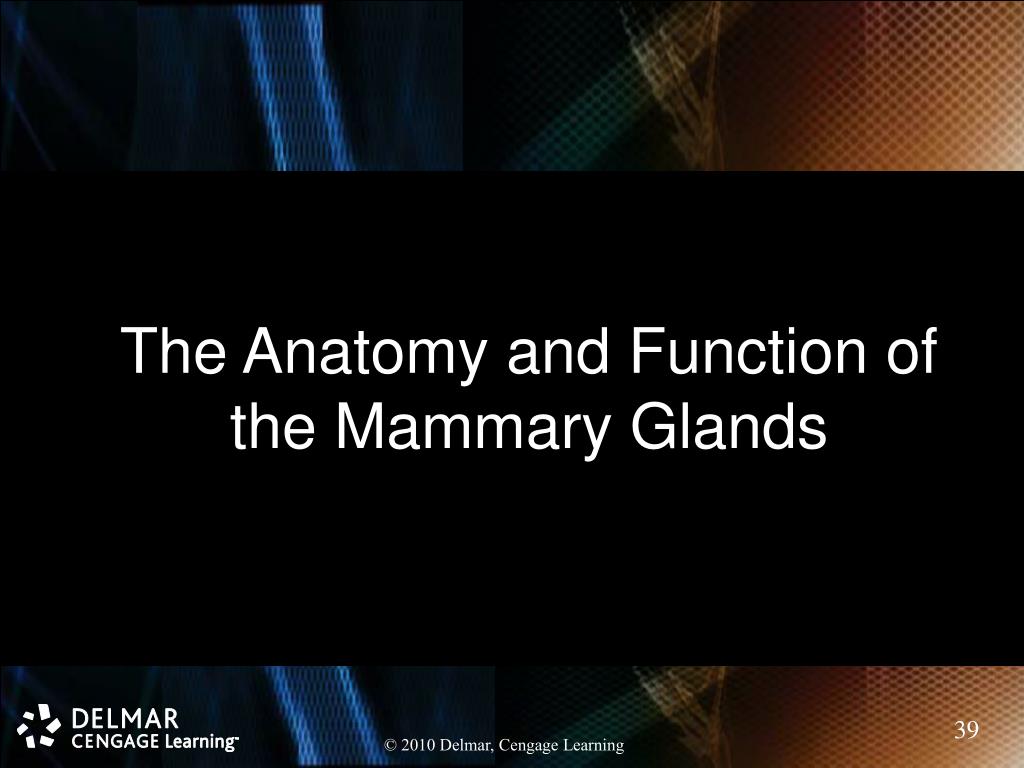 The Anatomy and Function of the Mammary Glands

DELMAR
CENGAGE Learning™

© 2010 Delmar, Cengage Learning

39